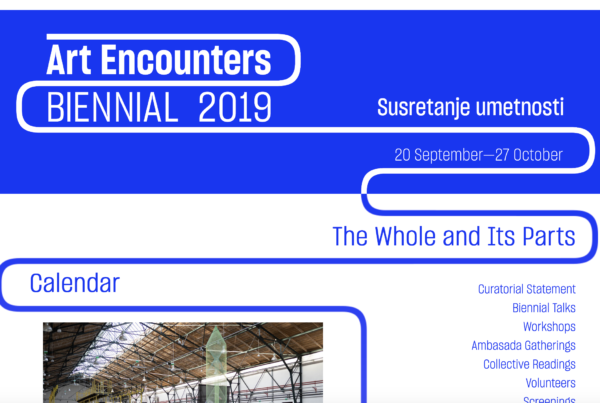 Art Encounters
BIENNIAL 2019

Susretanje umetnosti

20 September—27 October

The Whole and Its Parts

Calendar

Curatorial Statement
Biennial Talks
Workshops
Ambasada Gatherings
Collective Readings
Volunteers
Screenings